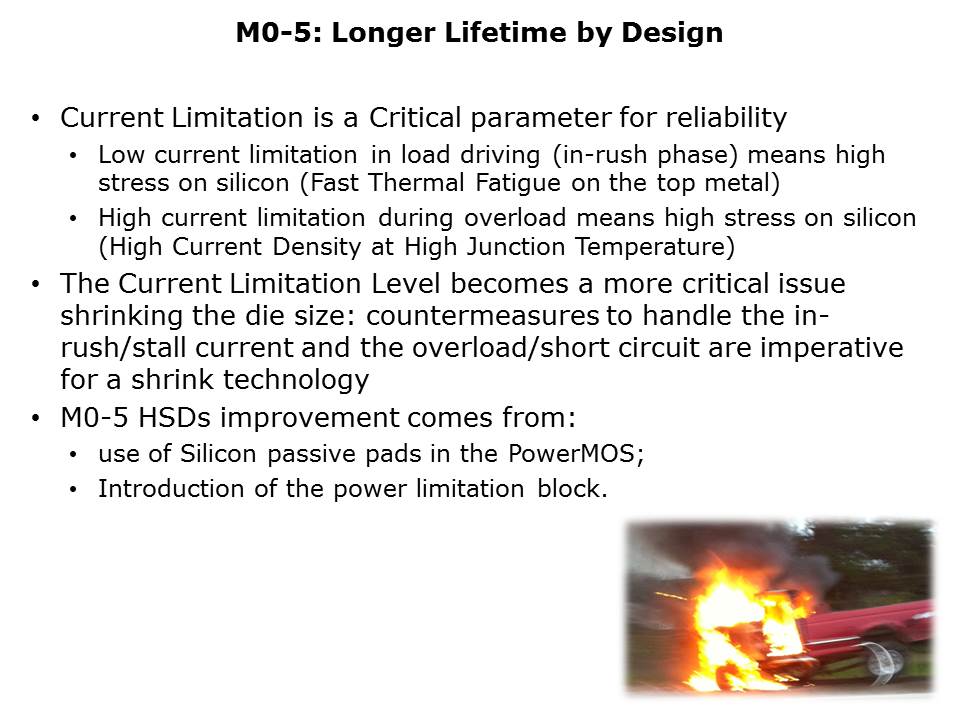 M0-5: Longer Lifetime by Design

• Current Limitation is a Critical parameter for reliability
  • Low current limitation in load driving (in-rush phase) means high stress on silicon (Fast Thermal Fatigue on the top metal)
  • High current limitation during overload means high stress on silicon (High Current Density at High Junction Temperature)
• The Current Limitation Level becomes a more critical issue shrinking the die size: countermeasures to handle the in-rush/stall current and the overload/short circuit are imperative for a shrink technology
• M0-5 HSDs improvement comes from:
  • use of Silicon passive pads in the PowerMOS;
  • Introduction of the power limitation block.